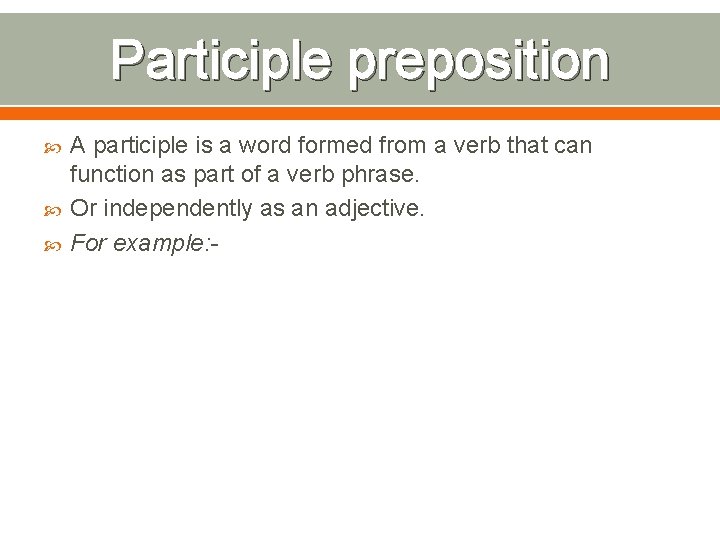 Participle preposition

A participle is a word formed from a verb that can function as part of a verb phrase.

Or independently as an adjective.

For example:-